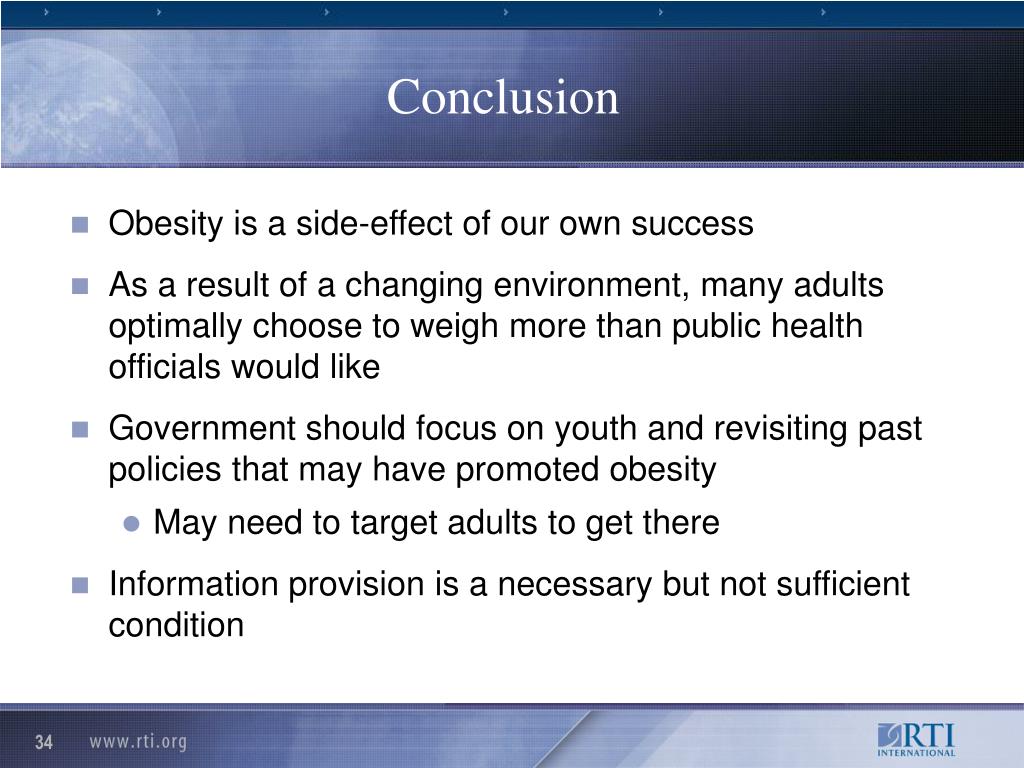 Conclusion

- Obesity is a side-effect of our own success
- As a result of a changing environment, many adults optimally choose to weigh more than public health officials would like
- Government should focus on youth and revisiting past policies that may have promoted obesity
  - May need to target adults to get there
- Information provision is a necessary but not sufficient condition

34 www.rti.org

RTI INTERNATIONAL